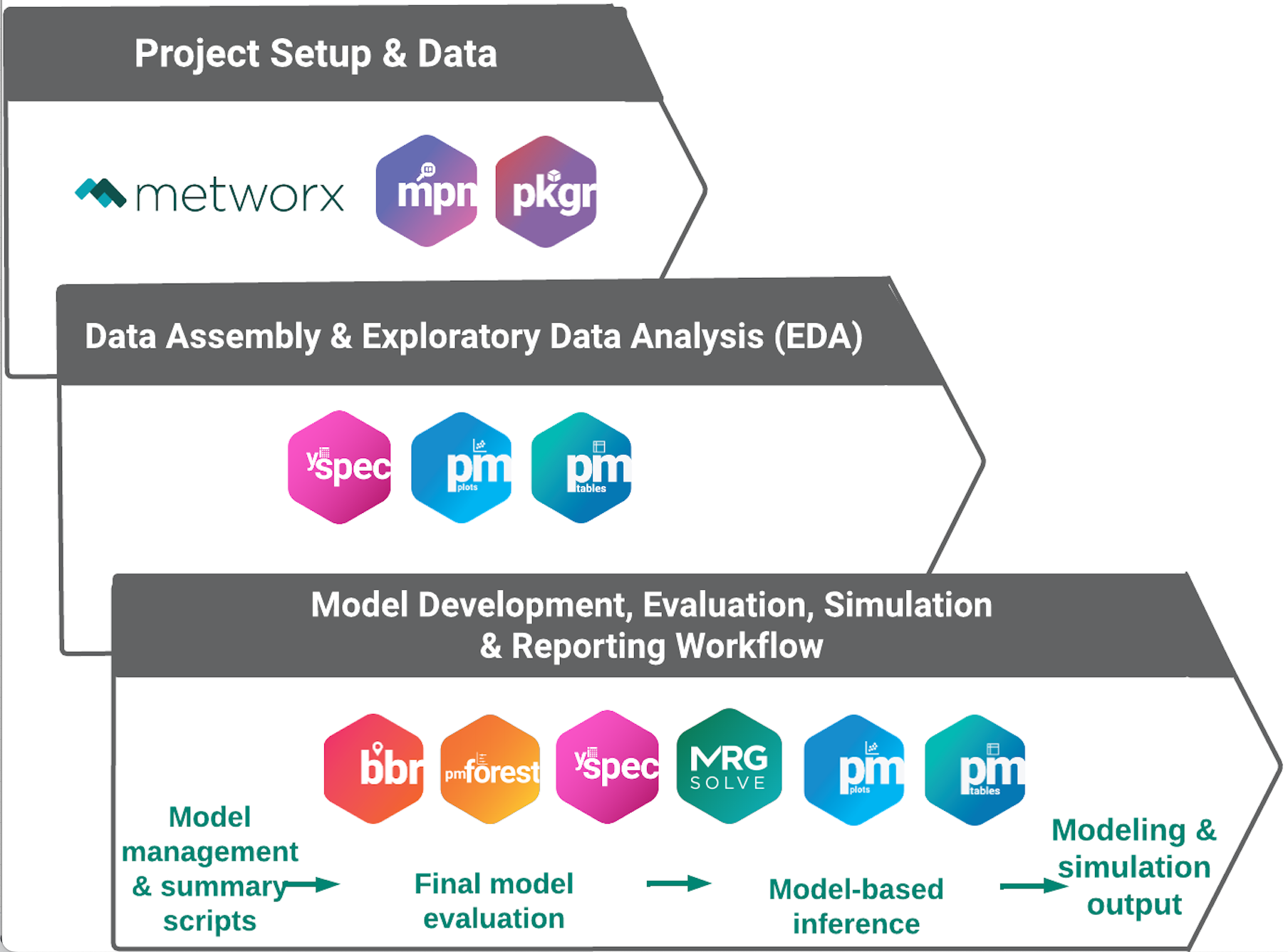 Project Setup & Data

metworx mpn pkgr

Data Assembly & Exploratory Data Analysis (EDA)

yspec pm plots pm tables

Model Development, Evaluation, Simulation & Reporting Workflow

bbr pmforest yspec MRG SOLVE pm plots pm tables

Model management & summary scripts

Final model evaluation

Model-based inference

Modeling & simulation output